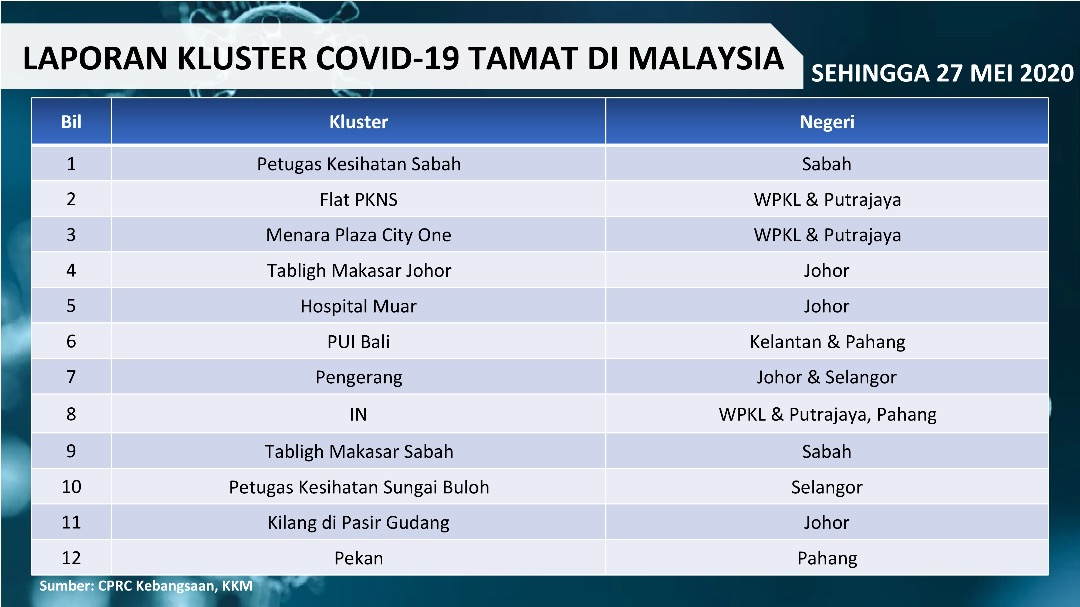 LAPORAN KLUSTER COVID-19 TAMAT DI MALAYSIA

SEHINGGA 27 MEI 2020

| Bil | Kluster | Negeri |
|---|---|---|
| 1 | Petugas Kesihatan Sabah | Sabah |
| 2 | Flat PKNS | WPKL & Putrajaya |
| 3 | Menara Plaza City One | WPKL & Putrajaya |
| 4 | Tabligh Makasar Johor | Johor |
| 5 | Hospital Muar | Johor |
| 6 | PUI Bali | Kelantan & Pahang |
| 7 | Pengerang | Johor & Selangor |
| 8 | IN | WPKL & Putrajaya, Pahang |
| 9 | Tabligh Makasar Sabah | Sabah |
| 10 | Petugas Kesihatan Sungai Buloh | Selangor |
| 11 | Kilang di Pasir Gudang | Johor |
| 12 | Pekan | Pahang |

Sumber: CPRC Kebangsaan, KKM